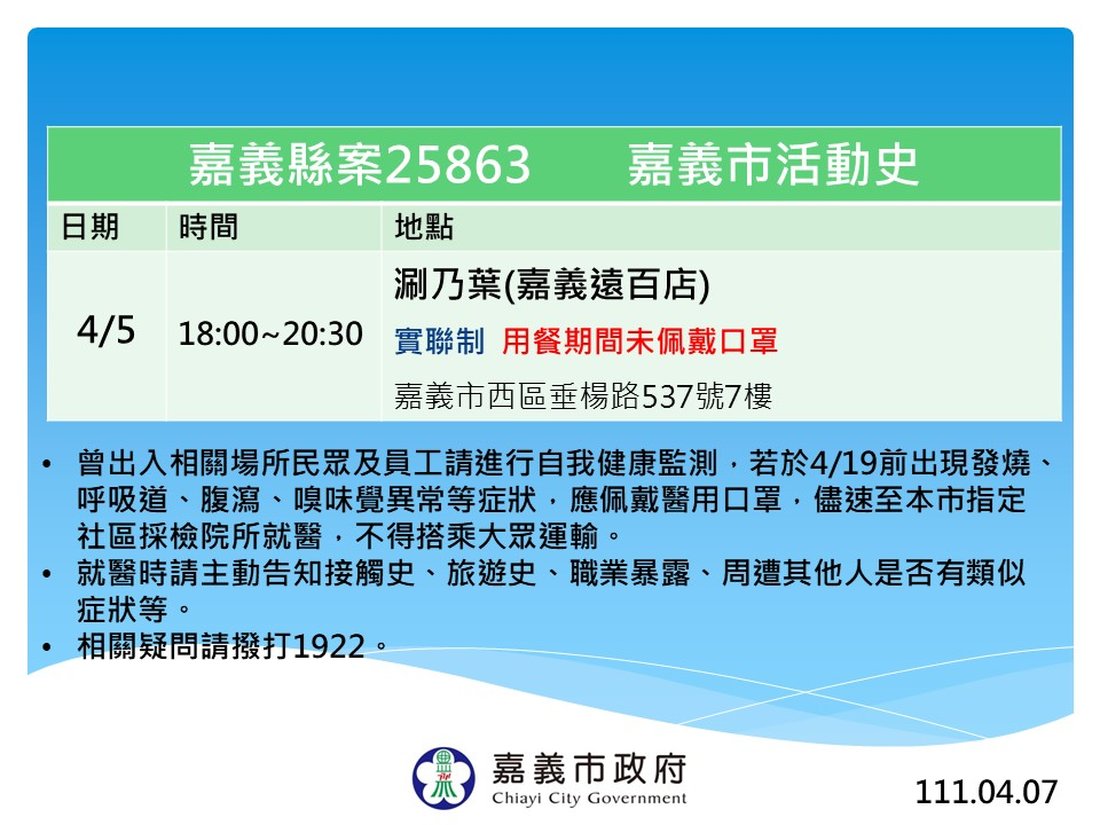 嘉義縣案25863　嘉義市活動史

| 日期 | 時間 | 地點 |
|---|---|---|
| 4/5 | 18:00~20:30 | 涮乃葉(嘉義遠百店) 實聯制 用餐期間未佩戴口罩 嘉義市西區垂楊路537號7樓 |

• 曾出入相關場所民眾及員工請進行自我健康監測，若於4/19前出現發燒、呼吸道、腹瀉、嗅味覺異常等症狀，應佩戴醫用口罩，儘速至本市指定社區採檢院所就醫，不得搭乘大眾運輸。
• 就醫時請主動告知接觸史、旅遊史、職業暴露、周遭其他人是否有類似症狀等。
• 相關疑問請撥打1922。

嘉義市政府
Chiayi City Government

111.04.07